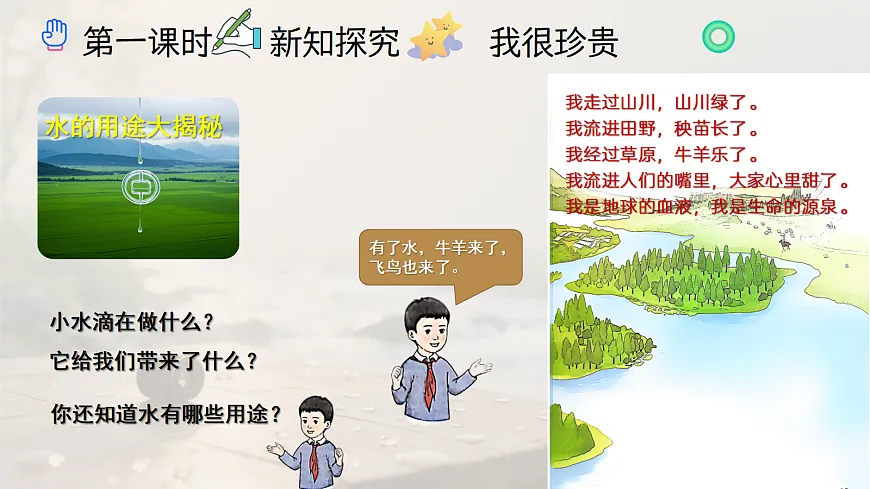 第一课时 新知探究 我很珍贵

水的用途大揭秘

小水滴在做什么？

它给我们带来了什么？

你还知道水有哪些用途？

有了水，牛羊来了，飞鸟也来了。

我走过山川，山川绿了。
我流进田野，秧苗长了。
我经过草原，牛羊乐了。
我流进人们的嘴里，大家心里甜了。
我是地球的血液，我是生命的源泉。